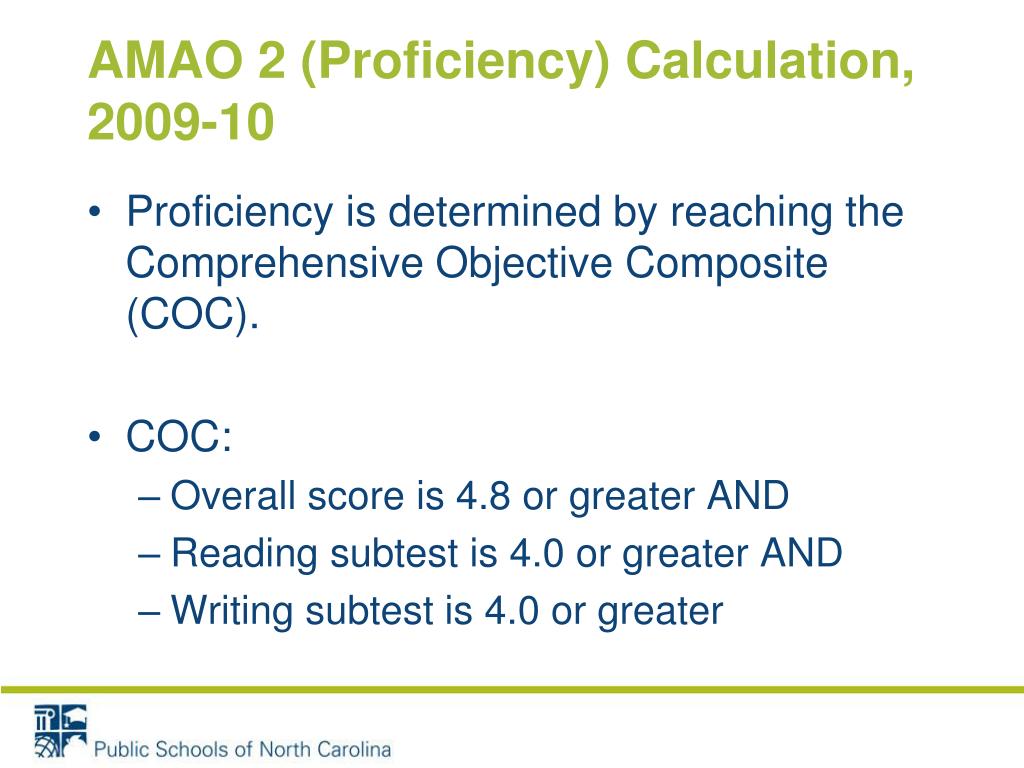 AMAO 2 (Proficiency) Calculation, 2009-10

• Proficiency is determined by reaching the Comprehensive Objective Composite (COC).

• COC:
– Overall score is 4.8 or greater AND
– Reading subtest is 4.0 or greater AND
– Writing subtest is 4.0 or greater

Public Schools of North Carolina